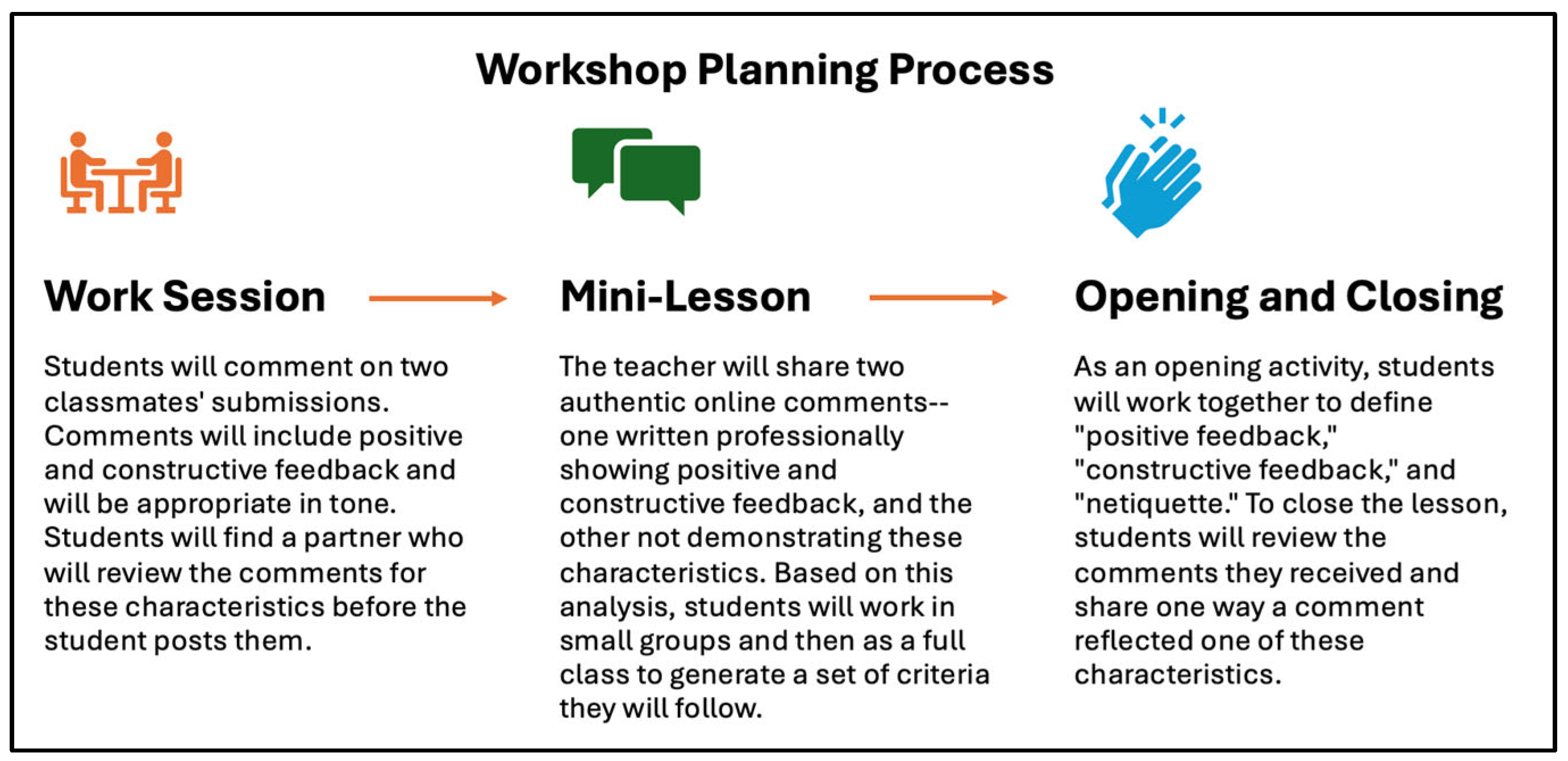 Workshop Planning Process

Work Session

Students will comment on two classmates' submissions. Comments will include positive and constructive feedback and will be appropriate in tone. Students will find a partner who will review the comments for these characteristics before the student posts them.

Mini-Lesson

The teacher will share two authentic online comments--one written professionally showing positive and constructive feedback, and the other not demonstrating these characteristics. Based on this analysis, students will work in small groups and then as a full class to generate a set of criteria they will follow.

Opening and Closing

As an opening activity, students will work together to define "positive feedback," "constructive feedback," and "netiquette." To close the lesson, students will review the comments they received and share one way a comment reflected one of these characteristics.